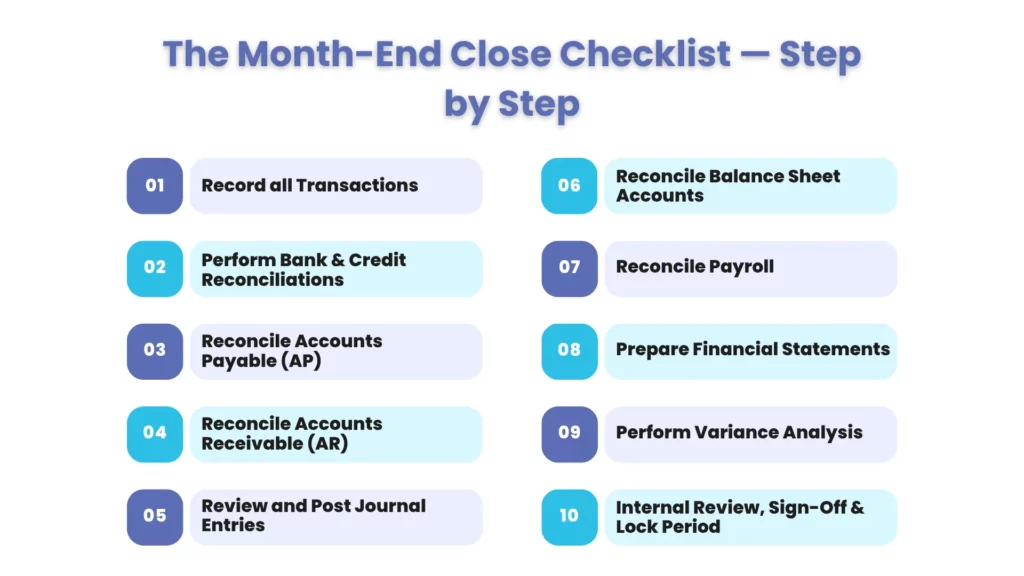 The Month-End Close Checklist — Step by Step

01 Record all Transactions

02 Perform Bank & Credit Reconciliations

03 Reconcile Accounts Payable (AP)

04 Reconcile Accounts Receivable (AR)

05 Review and Post Journal Entries

06 Reconcile Balance Sheet Accounts

07 Reconcile Payroll

08 Prepare Financial Statements

09 Perform Variance Analysis

10 Internal Review, Sign-Off & Lock Period